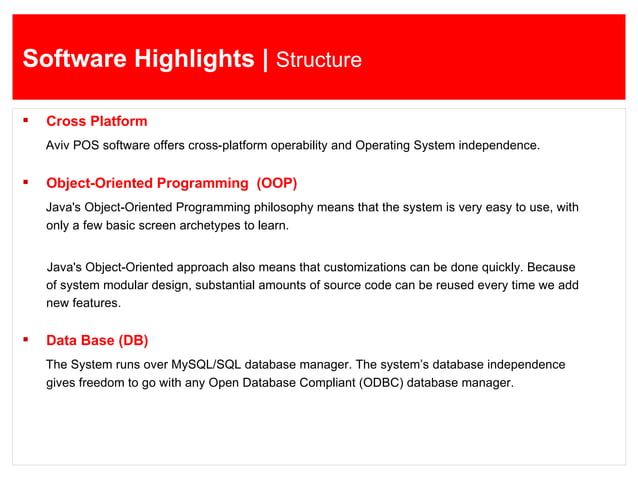 Software Highlights | Structure

▪ Cross Platform

Aviv POS software offers cross-platform operability and Operating System independence.

▪ Object-Oriented Programming (OOP)

Java's Object-Oriented Programming philosophy means that the system is very easy to use, with only a few basic screen archetypes to learn.

Java's Object-Oriented approach also means that customizations can be done quickly. Because of system modular design, substantial amounts of source code can be reused every time we add new features.

▪ Data Base (DB)

The System runs over MySQL/SQL database manager. The system's database independence gives freedom to go with any Open Database Compliant (ODBC) database manager.